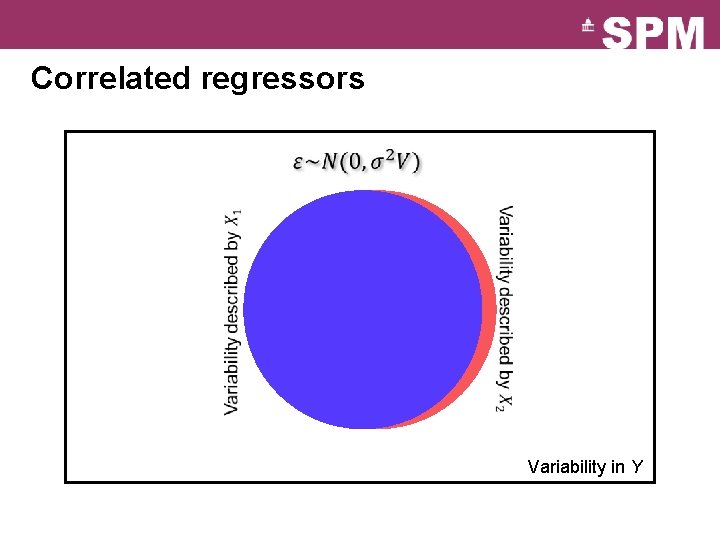 SPM

Correlated regressors

$\varepsilon \sim N(0, \sigma^2 V)$

Variability described by $X_1$

Variability described by $X_2$

Variability in $Y$